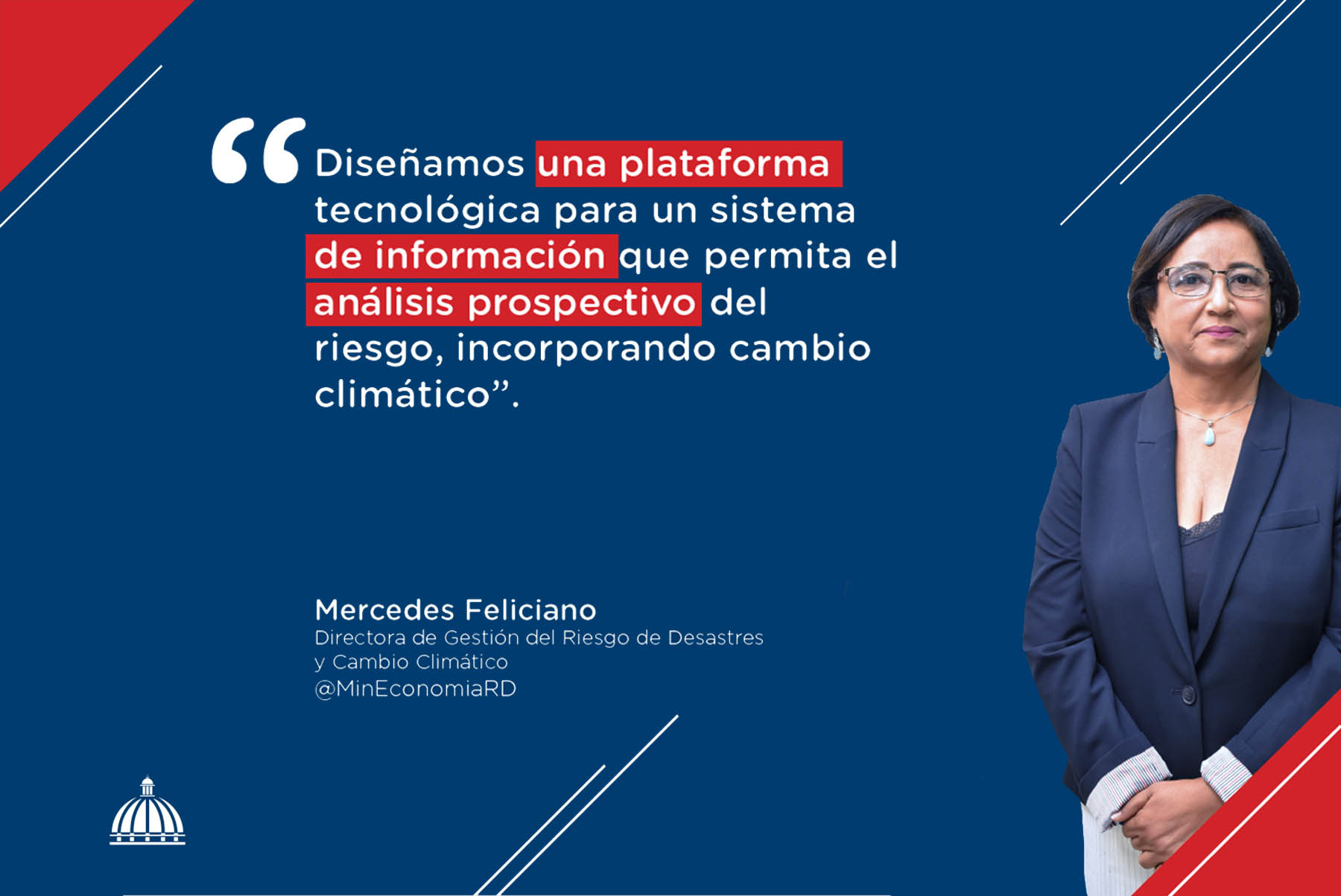 “Diseñamos una plataforma tecnológica para un sistema de información que permita el análisis prospectivo del riesgo, incorporando cambio climático”.

Mercedes Feliciano
Directora de Gestión del Riesgo de Desastres y Cambio Climático
@MinEconomiaRD